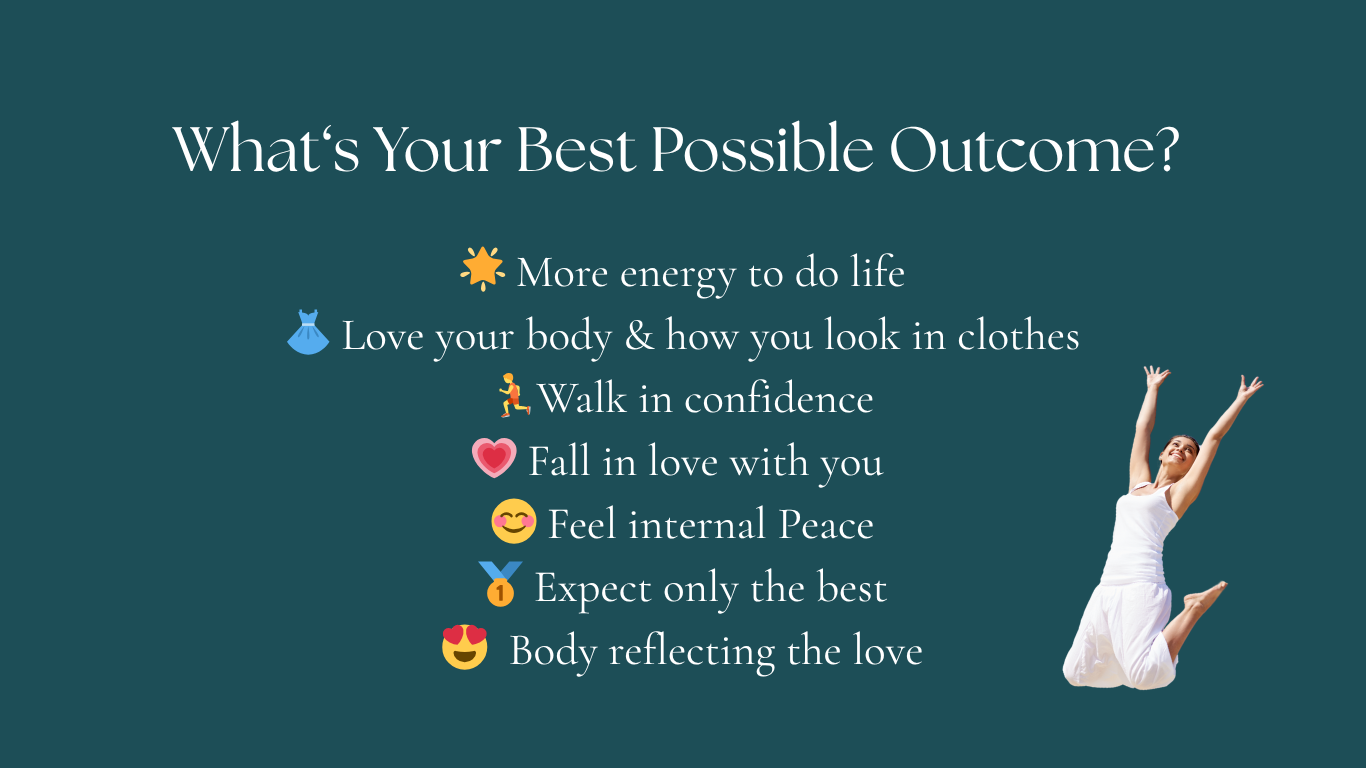 What‘s Your Best Possible Outcome?

🌟 More energy to do life
👗 Love your body & how you look in clothes
🏃Walk in confidence
💗 Fall in love with you
😊 Feel internal Peace
🥇 Expect only the best
😍 Body reflecting the love